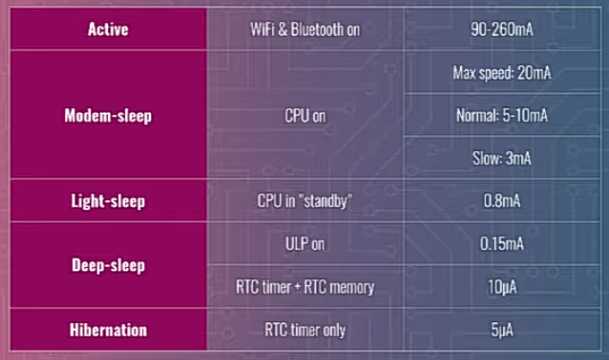 | Active | WiFi & Bluetooth on | 90-260mA |
|---|---|---|
| Modem-sleep | CPU on | Max speed: 20mA |
| | | Normal: 5-10mA |
| | | Slow: 3mA |
| Light-sleep | CPU in "standby" | 0.8mA |
| Deep-sleep | ULP on | 0.15mA |
| | RTC timer + RTC memory | 10μA |
| Hibernation | RTC timer only | 5μA |